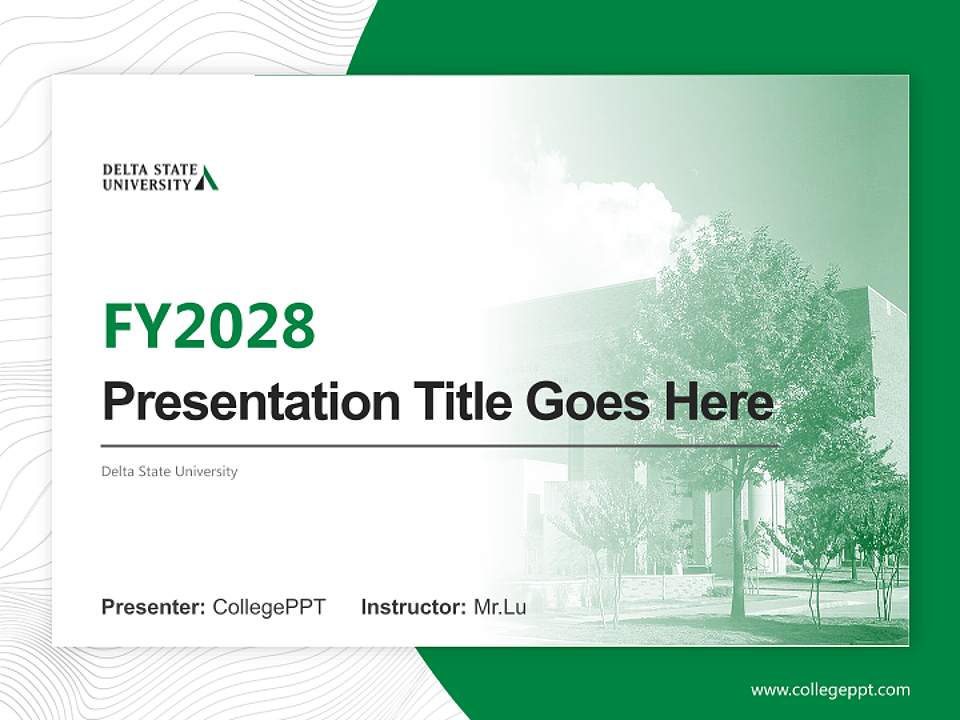 DELTA STATE UNIVERSITY

FY2028

Presentation Title Goes Here

Delta State University

Presenter: CollegePPT Instructor: Mr.Lu

www.collegeppt.com